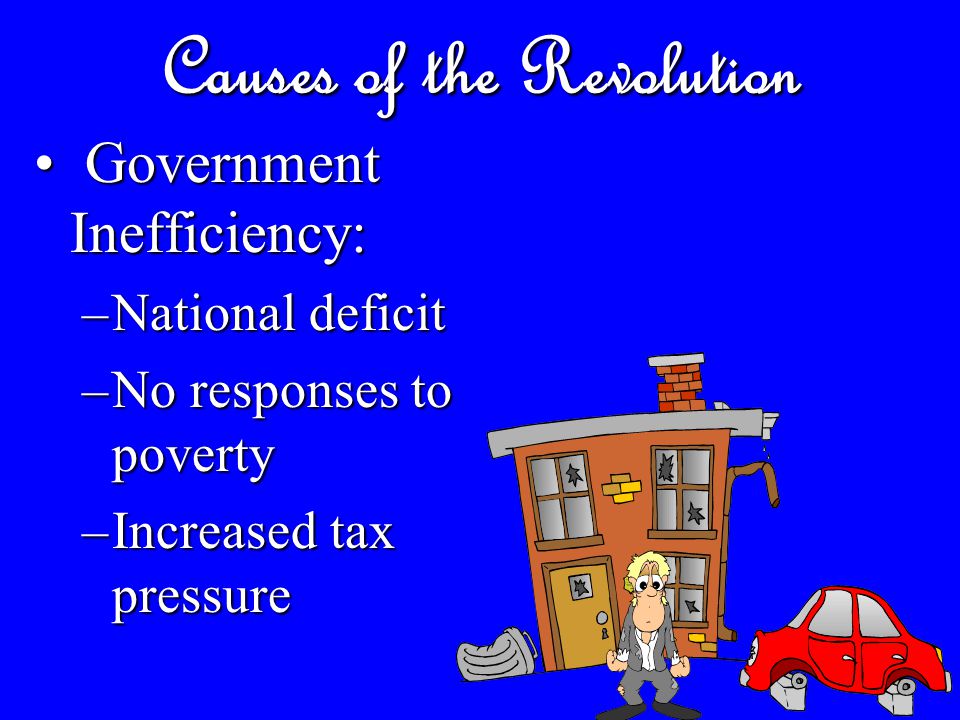 Causes of the Revolution

• Government Inefficiency:

–National deficit

–No responses to poverty

–Increased tax pressure